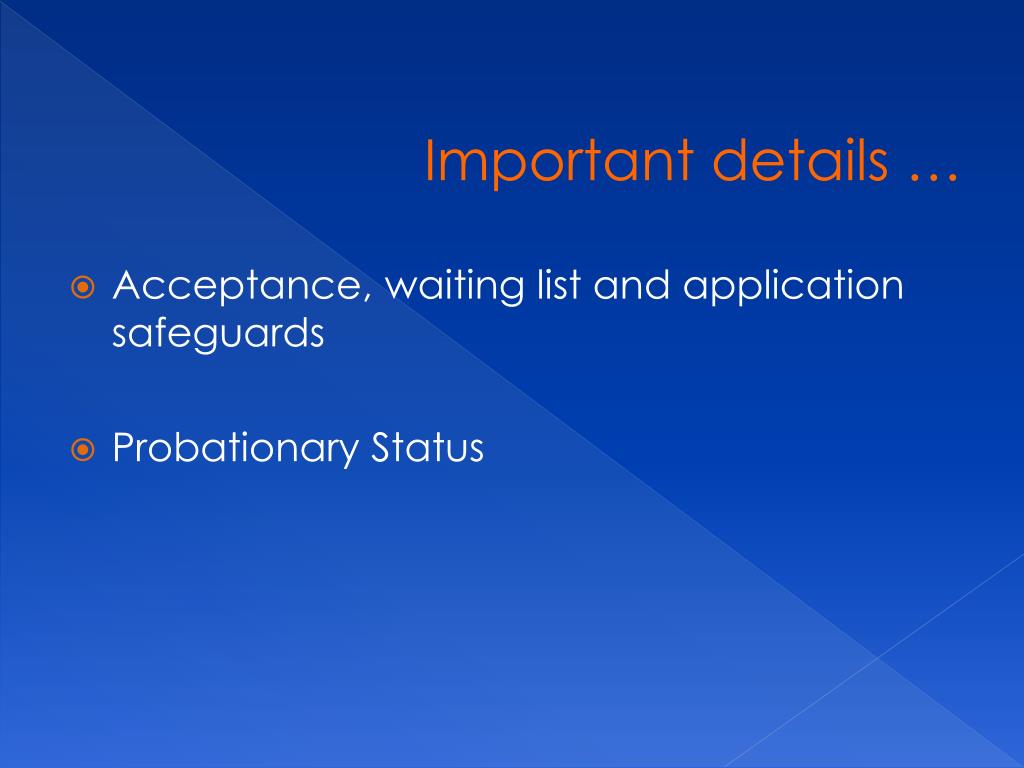 Important details …

Acceptance, waiting list and application safeguards

Probationary Status